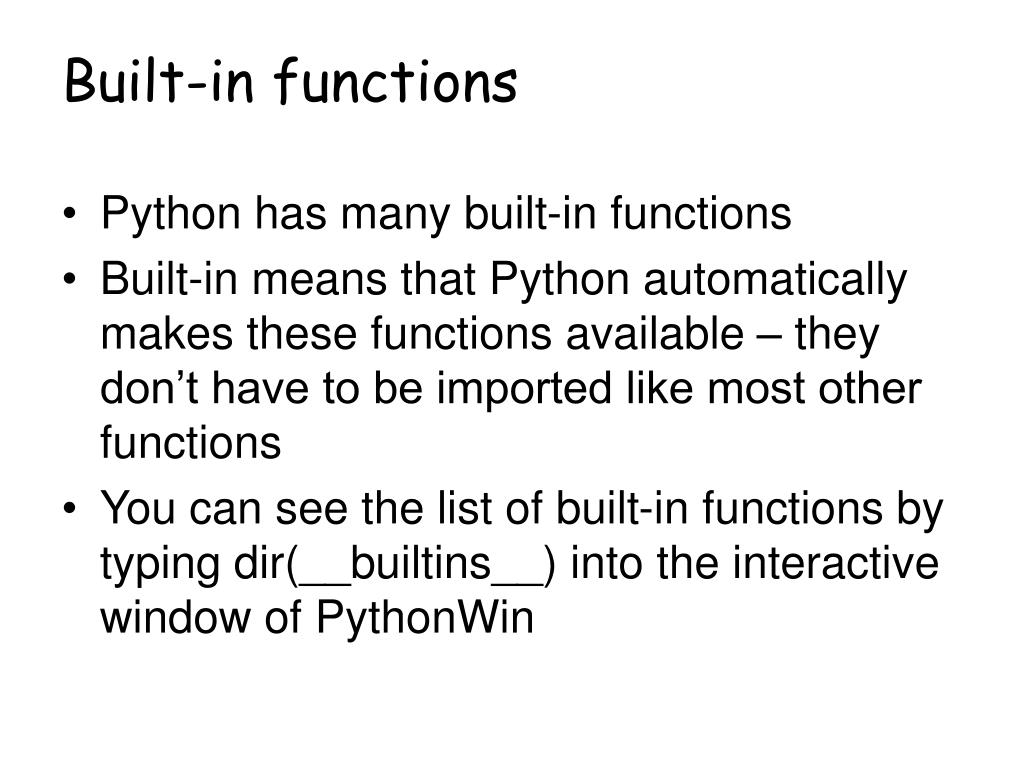 Built-in functions

• Python has many built-in functions
• Built-in means that Python automatically makes these functions available – they don't have to be imported like most other functions
• You can see the list of built-in functions by typing dir(__builtins__) into the interactive window of PythonWin